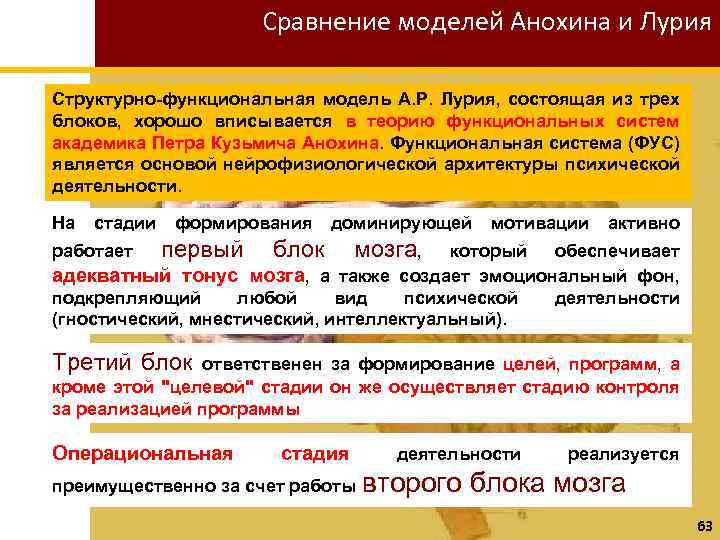 Сравнение моделей Анохина и Лурия

Структурно-функциональная модель А.Р. Лурия, состоящая из трех блоков, хорошо вписывается в теорию функциональных систем академика Петра Кузьмича Анохина. Функциональная система (ФУС) является основой нейрофизиологической архитектуры психической деятельности.

На стадии формирования доминирующей мотивации активно работает первый блок мозга, который обеспечивает адекватный тонус мозга, а также создает эмоциональный фон, подкрепляющий любой вид психической деятельности (гностический, мнестический, интеллектуальный).

Третий блок ответственен за формирование целей, программ, а кроме этой "целевой" стадии он же осуществляет стадию контроля за реализацией программы

Операциональная стадия деятельности реализуется преимущественно за счет работы второго блока мозга

63